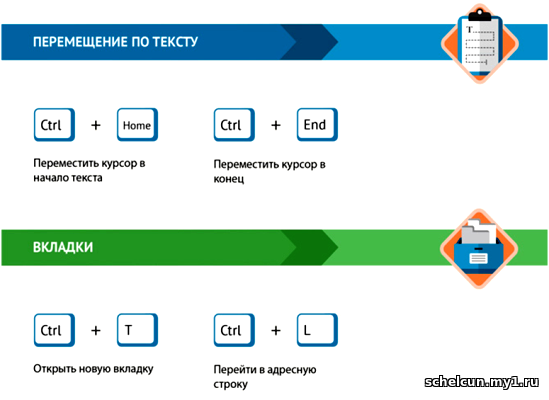 ПЕРЕМЕЩЕНИЕ ПО ТЕКСТУ

T

Ctrl + Home

Переместить курсор в начало текста

Ctrl + End

Переместить курсор в конец

ВКЛАДКИ

Ctrl + T

Открыть новую вкладку

Ctrl + L

Перейти в адресную строку

schelcun.my1.ru